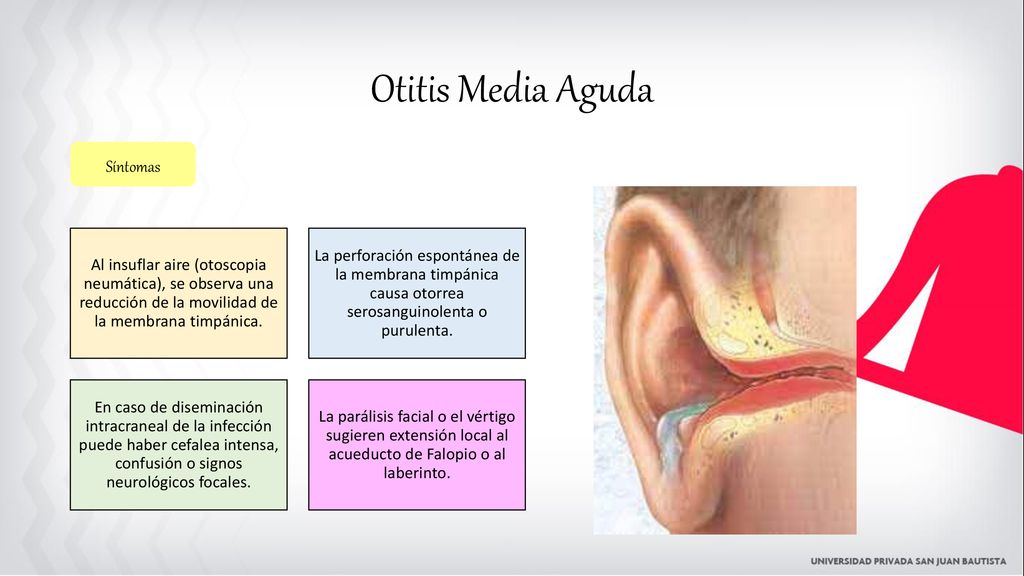 Otitis Media Aguda

Síntomas

Al insuflar aire (otoscopia neumática), se observa una reducción de la movilidad de la membrana timpánica.

La perforación espontánea de la membrana timpánica causa otorrea serosanguinolenta o purulenta.

En caso de diseminación intracraneal de la infección puede haber cefalea intensa, confusión o signos neurológicos focales.

La parálisis facial o el vértigo sugieren extensión local al acueducto de Falopio o al laberinto.

UNIVERSIDAD PRIVADA SAN JUAN BAUTISTA